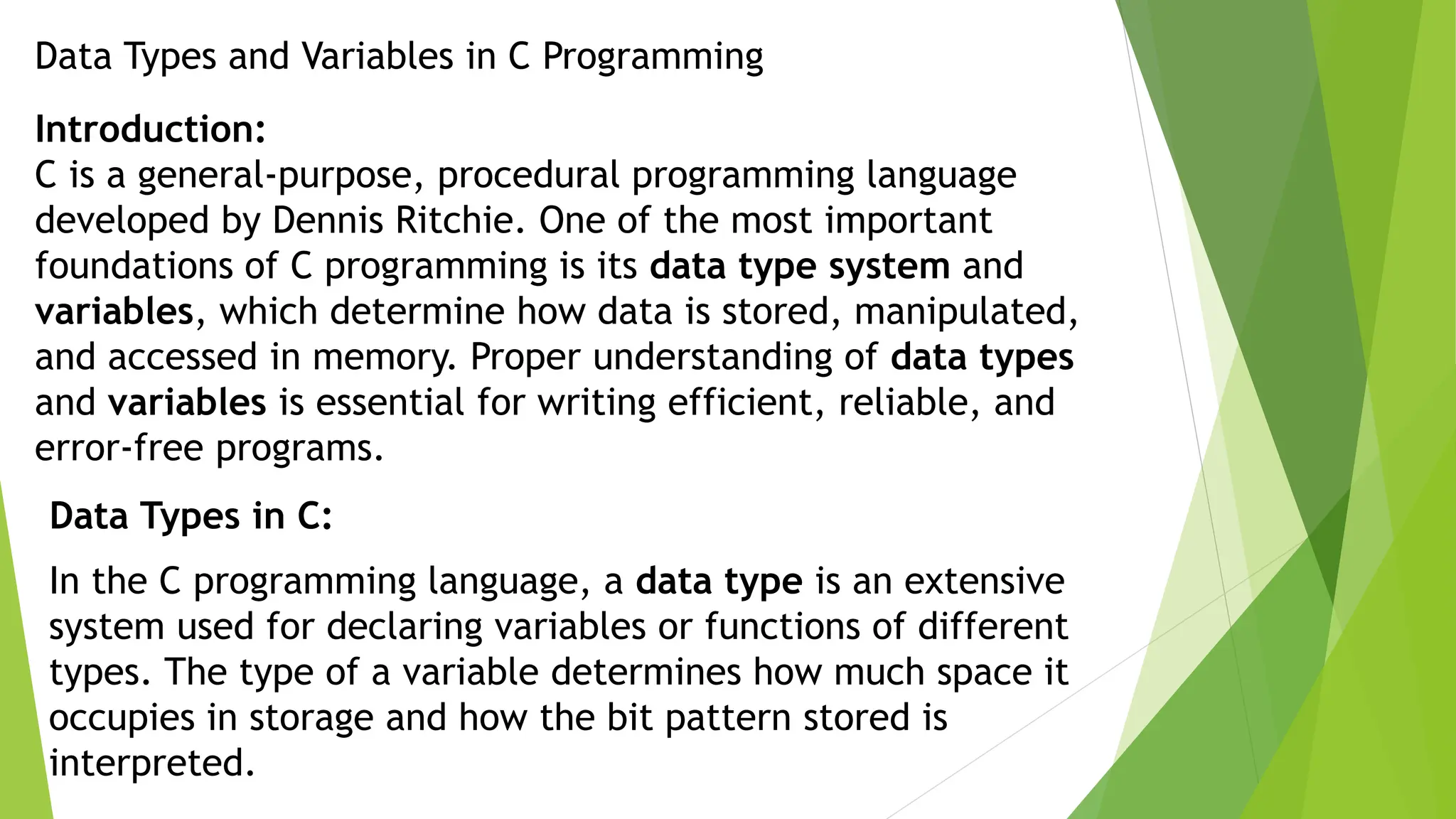 Data Types and Variables in C Programming

Introduction:
C is a general-purpose, procedural programming language developed by Dennis Ritchie. One of the most important foundations of C programming is its data type system and variables, which determine how data is stored, manipulated, and accessed in memory. Proper understanding of data types and variables is essential for writing efficient, reliable, and error-free programs.

Data Types in C:

In the C programming language, a data type is an extensive system used for declaring variables or functions of different types. The type of a variable determines how much space it occupies in storage and how the bit pattern stored is interpreted.